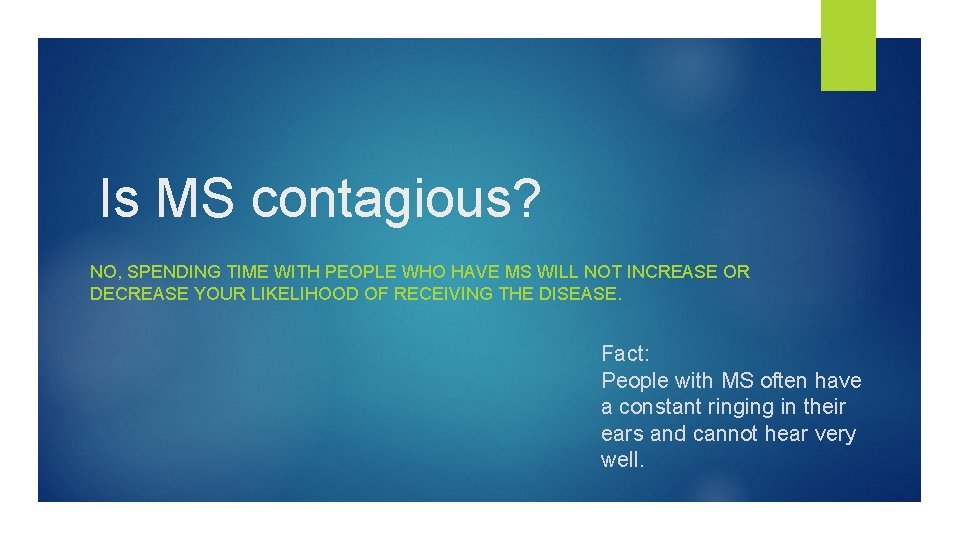 Is MS contagious?

NO, SPENDING TIME WITH PEOPLE WHO HAVE MS WILL NOT INCREASE OR DECREASE YOUR LIKELIHOOD OF RECEIVING THE DISEASE.

Fact:
People with MS often have a constant ringing in their ears and cannot hear very well.